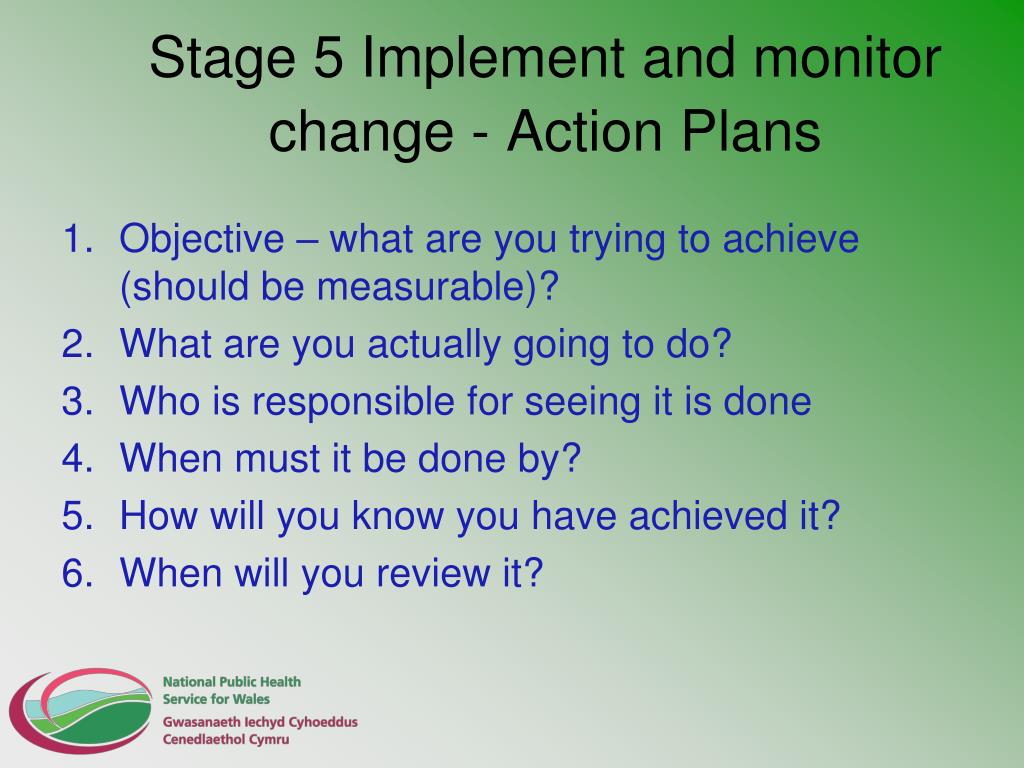 Stage 5 Implement and monitor change - Action Plans

1. Objective – what are you trying to achieve (should be measurable)?
2. What are you actually going to do?
3. Who is responsible for seeing it is done
4. When must it be done by?
5. How will you know you have achieved it?
6. When will you review it?

National Public Health
Service for Wales
Gwasanaeth Iechyd Cyhoeddus
Cenedlaethol Cymru